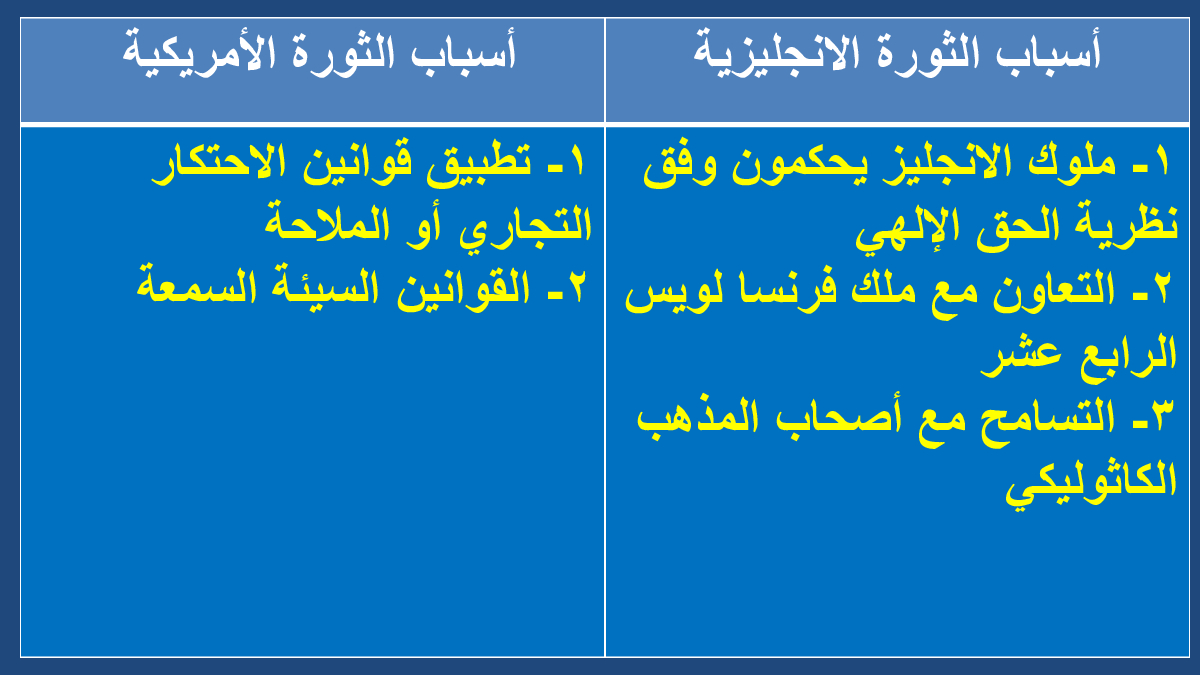 | أسباب الثورة الانجليزية | أسباب الثورة الأمريكية |
|---|---|
| ١- ملوك الانجليز يحكمون وفق نظرية الحق الإلهي ٢- التعاون مع ملك فرنسا لويس الرابع عشر ٣- التسامح مع أصحاب المذهب الكاثوليكي | ١- تطبيق قوانين الاحتكار التجاري أو الملاحة ٢- القوانين السيئة السمعة |